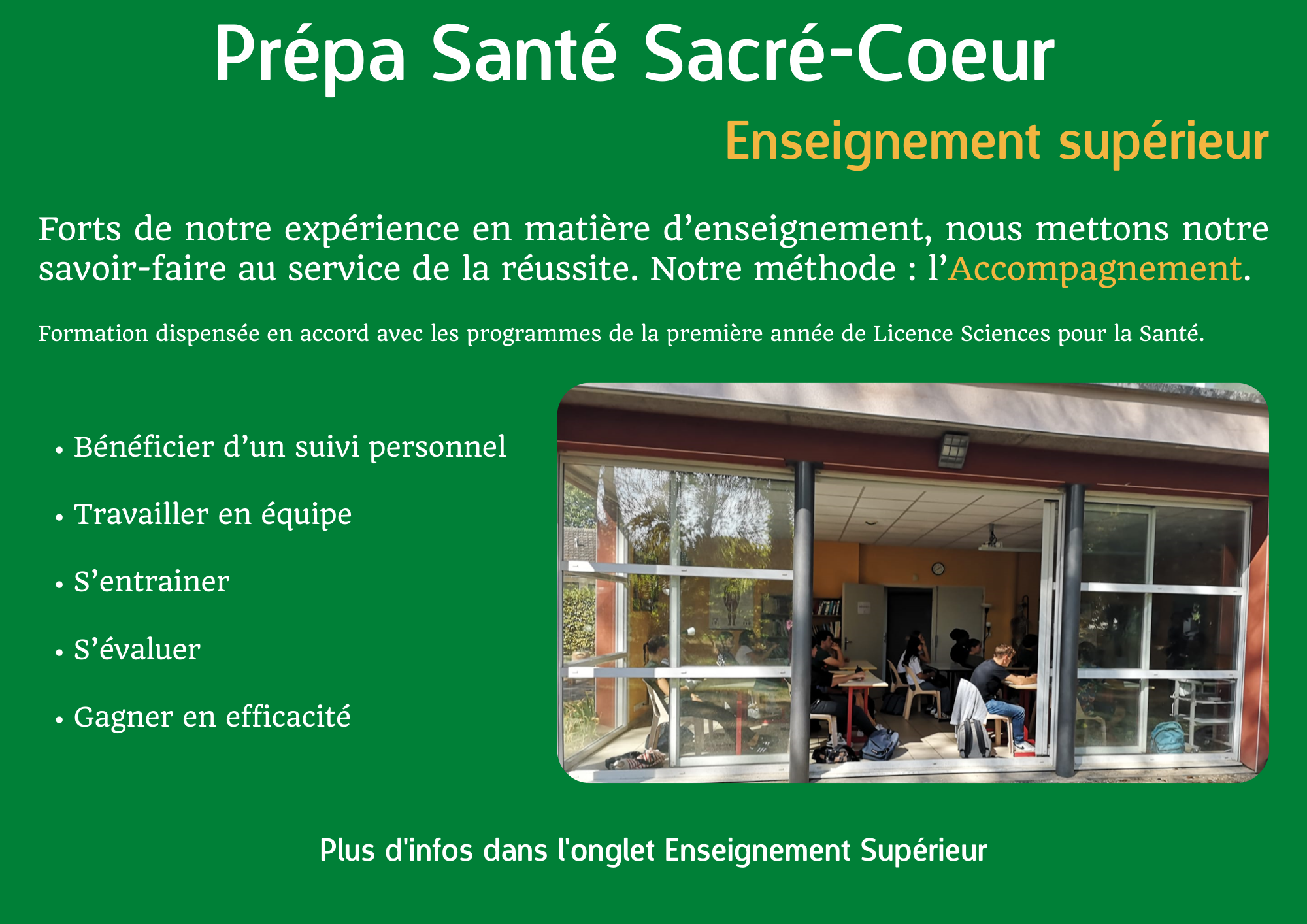 Prépa Santé Sacré-Coeur

Enseignement supérieur

Forts de notre expérience en matière d’enseignement, nous mettons notre savoir-faire au service de la réussite. Notre méthode : l’Accompagnement.

Formation dispensée en accord avec les programmes de la première année de Licence Sciences pour la Santé.

• Bénéficier d’un suivi personnel
• Travailler en équipe
• S’entrainer
• S’évaluer
• Gagner en efficacité

Plus d'infos dans l'onglet Enseignement Supérieur